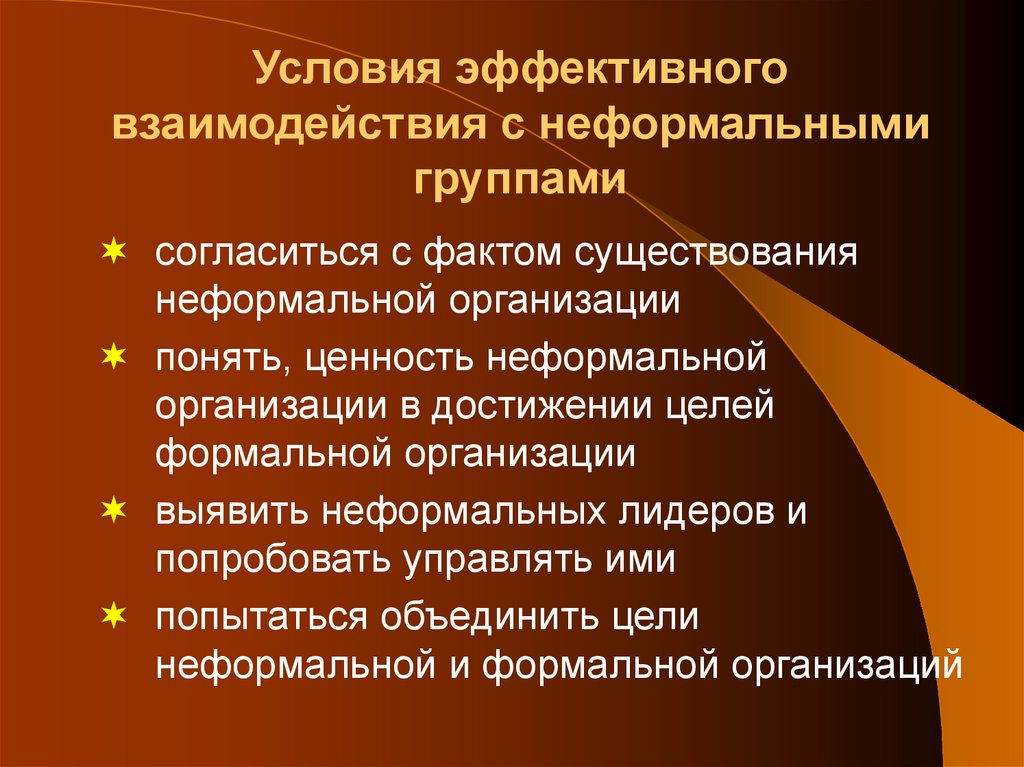 Условия эффективного взаимодействия с неформальными группами

согласиться с фактом существования неформальной организации

понять, ценность неформальной организации в достижении целей формальной организации

выявить неформальных лидеров и попробовать управлять ими

попытаться объединить цели неформальной и формальной организаций